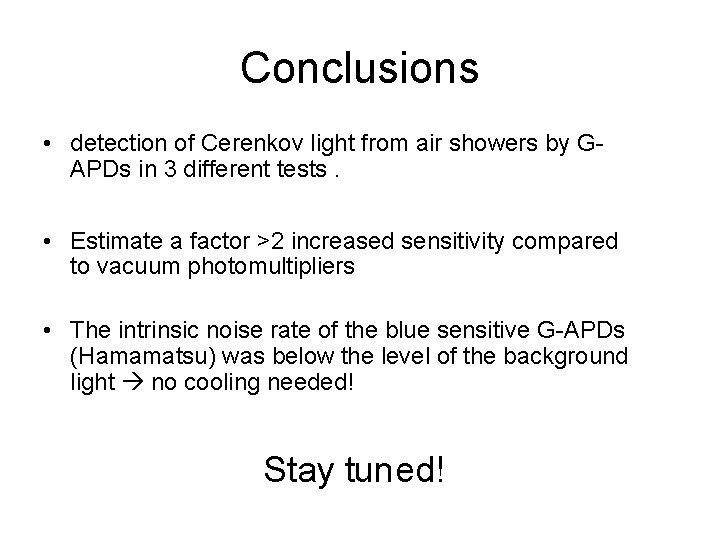 Conclusions

• detection of Cerenkov light from air showers by G-APDs in 3 different tests .

• Estimate a factor >2 increased sensitivity compared to vacuum photomultipliers

• The intrinsic noise rate of the blue sensitive G-APDs (Hamamatsu) was below the level of the background light → no cooling needed!

Stay tuned!